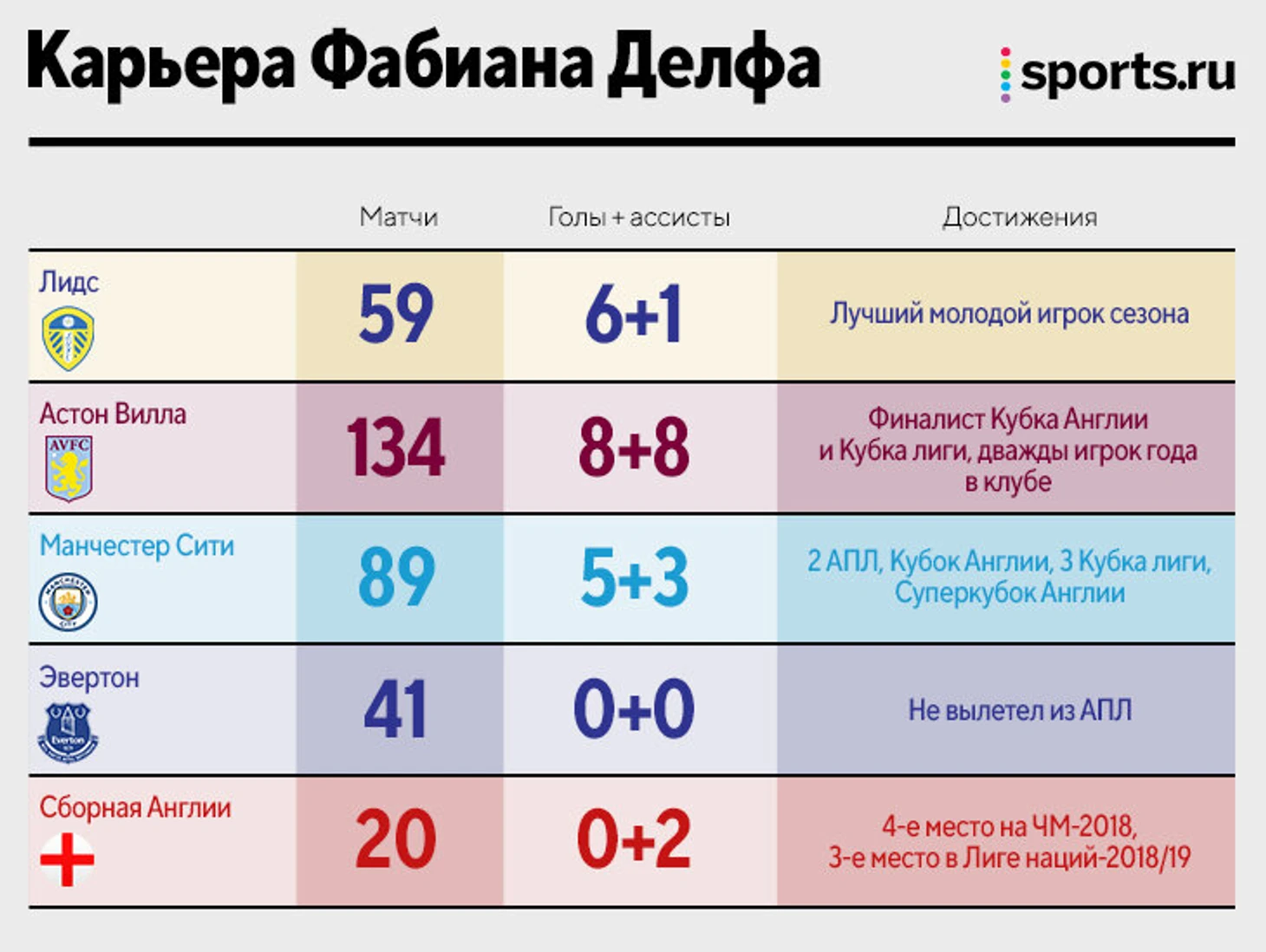 Карьера Фабиана Делфа

sports.ru

| | Матчи | Голы + ассисты | Достижения |
|---|---|---|---|
| Лидс | 59 | 6+1 | Лучший молодой игрок сезона |
| Астон Вилла AVFC | 134 | 8+8 | Финалист Кубка Англии и Кубка лиги, дважды игрок года в клубе |
| Манчестер Сити | 89 | 5+3 | 2 АПЛ, Кубок Англии, 3 Кубка лиги, Суперкубок Англии |
| Эвертон Everton | 41 | 0+0 | Не вылетел из АПЛ |
| Сборная Англии | 20 | 0+2 | 4-е место на ЧМ-2018, 3-е место в Лиге наций-2018/19 |